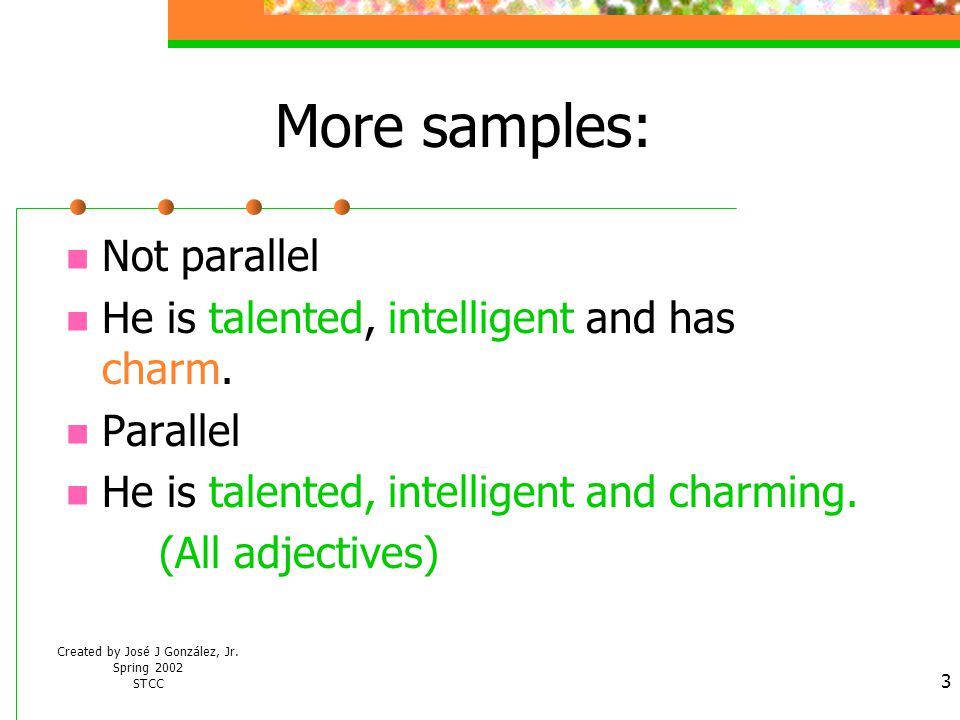 More samples:

Not parallel

He is talented, intelligent and has charm.

Parallel

He is talented, intelligent and charming.

(All adjectives)

Created by José J González, Jr.
Spring 2002
STCC

3